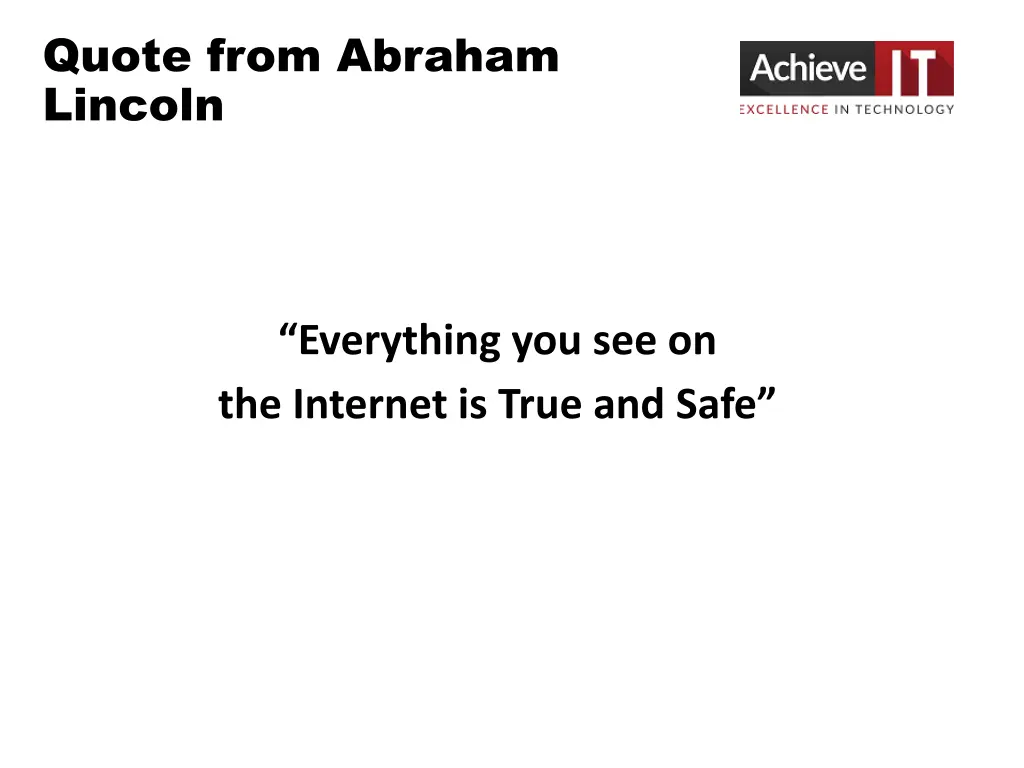 Quote from Abraham Lincoln

Achieve IT
EXCELLENCE IN TECHNOLOGY

“Everything you see on the Internet is True and Safe”